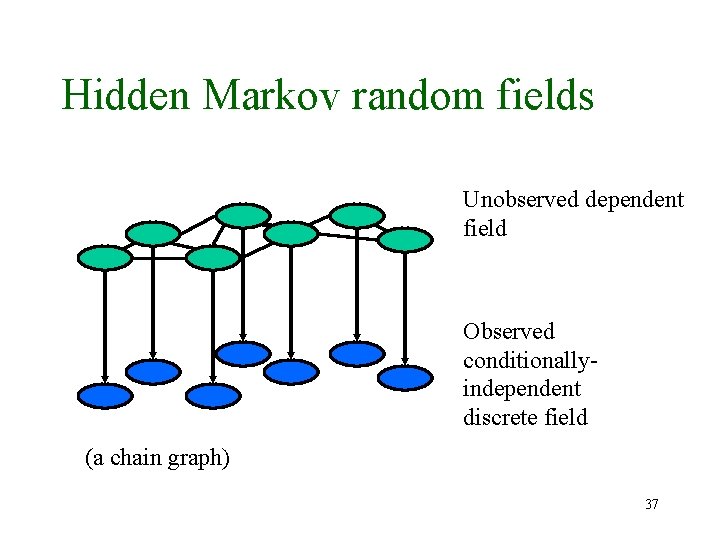 Hidden Markov random fields

Unobserved dependent field

Observed conditionally-independent discrete field

(a chain graph)

37